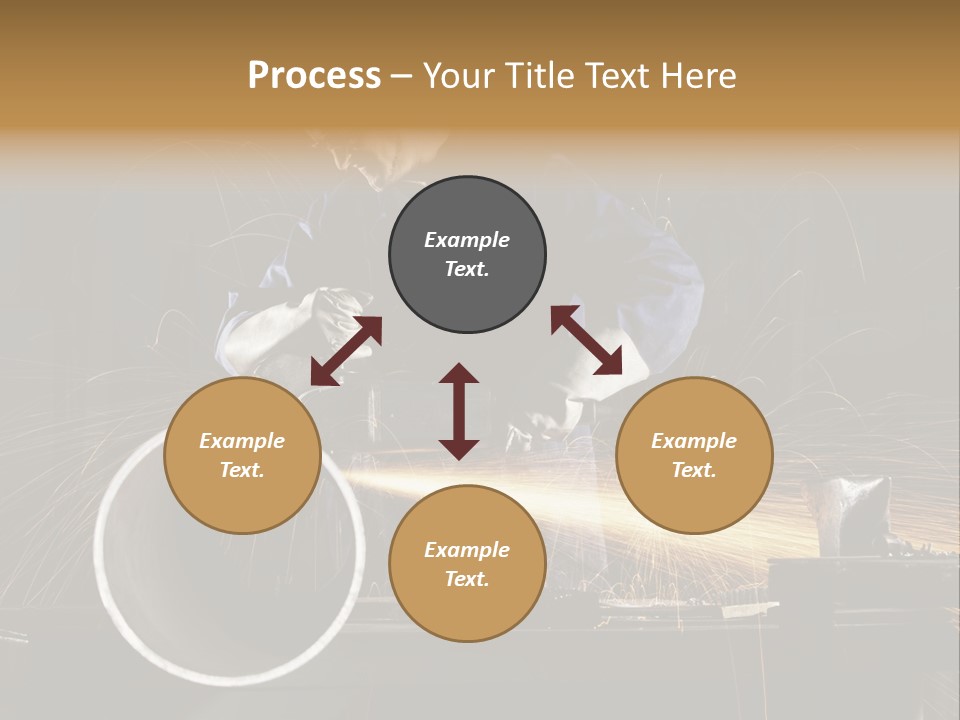 Process – Your Title Text Here

Example Text.

Example Text.

Example Text.

Example Text.